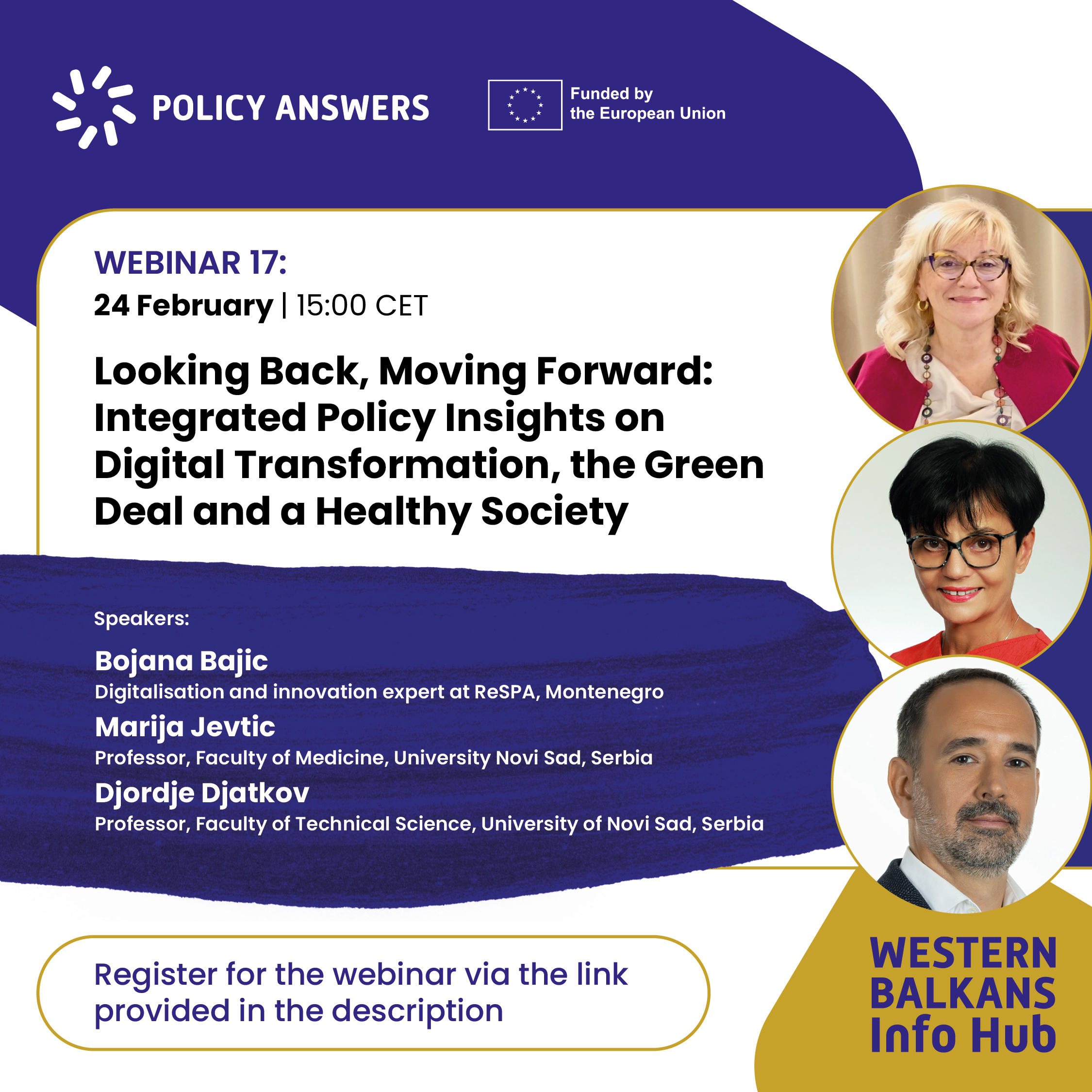 POLICY ANSWERS

Funded by the European Union

WEBINAR 17:

24 February | 15:00 CET

Looking Back, Moving Forward: Integrated Policy Insights on Digital Transformation, the Green Deal and a Healthy Society

Speakers:

Bojana Bajic
Digitalisation and innovation expert at ReSPA, Montenegro

Marija Jevtic
Professor, Faculty of Medicine, University Novi Sad, Serbia

Djordje Djatkov
Professor, Faculty of Technical Science, University of Novi Sad, Serbia

Register for the webinar via the link provided in the description

WESTERN BALKANS Info Hub